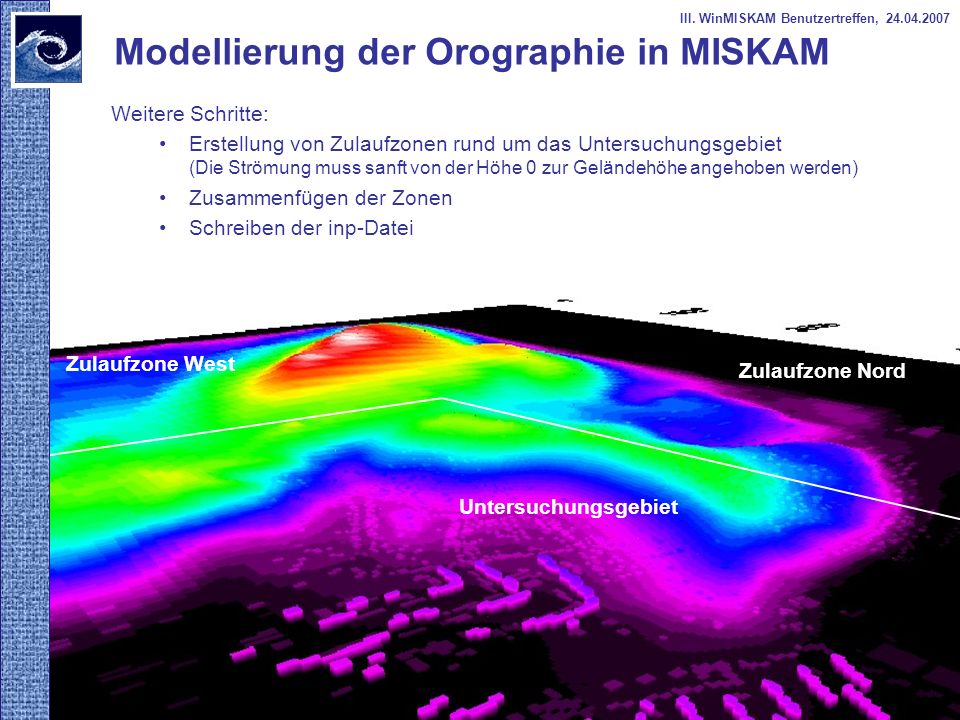 III. WinMISKAM Benutzertreffen, 24.04.2007

Modellierung der Orographie in MISKAM

Weitere Schritte:

• Erstellung von Zulaufzonen rund um das Untersuchungsgebiet (Die Strömung muss sanft von der Höhe 0 zur Geländehöhe angehoben werden)

• Zusammenfügen der Zonen

• Schreiben der inp-Datei

Zulaufzone West

Zulaufzone Nord

Untersuchungsgebiet